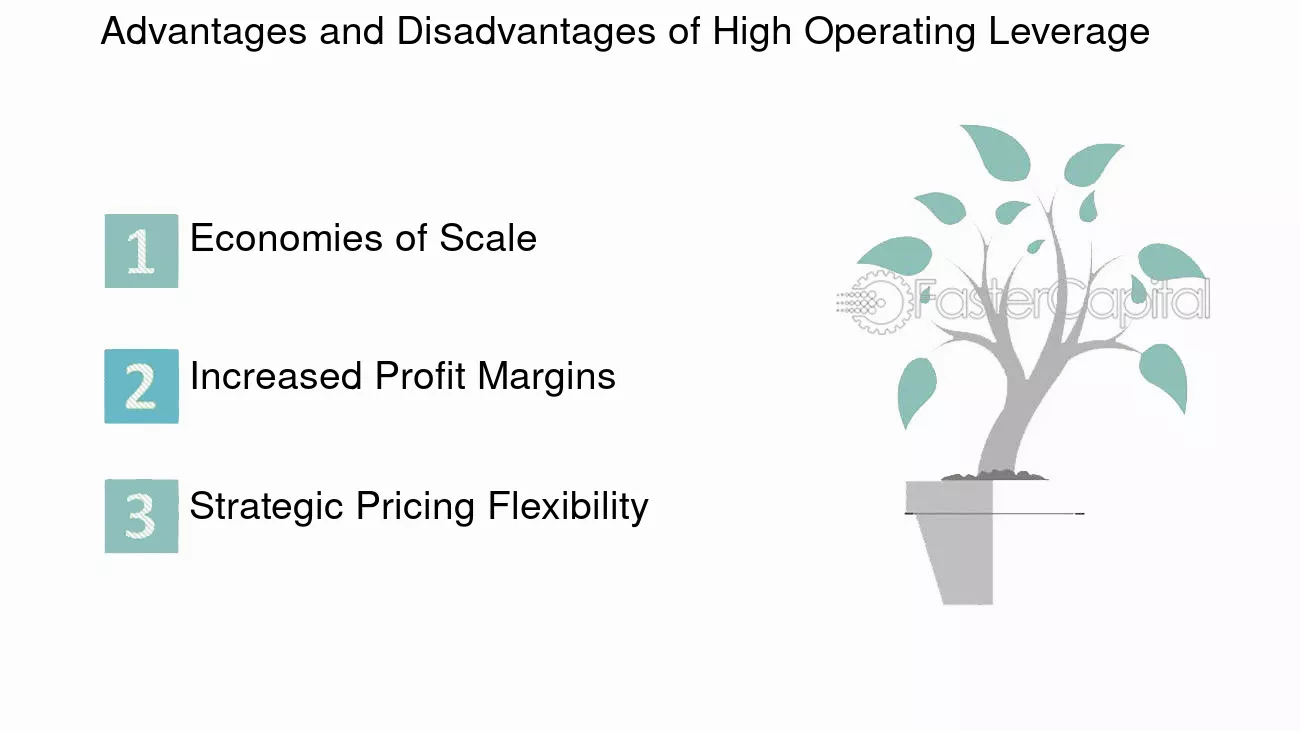 Advantages and Disadvantages of High Operating Leverage

1 Economies of Scale

2 Increased Profit Margins

3 Strategic Pricing Flexibility

FasterCapital